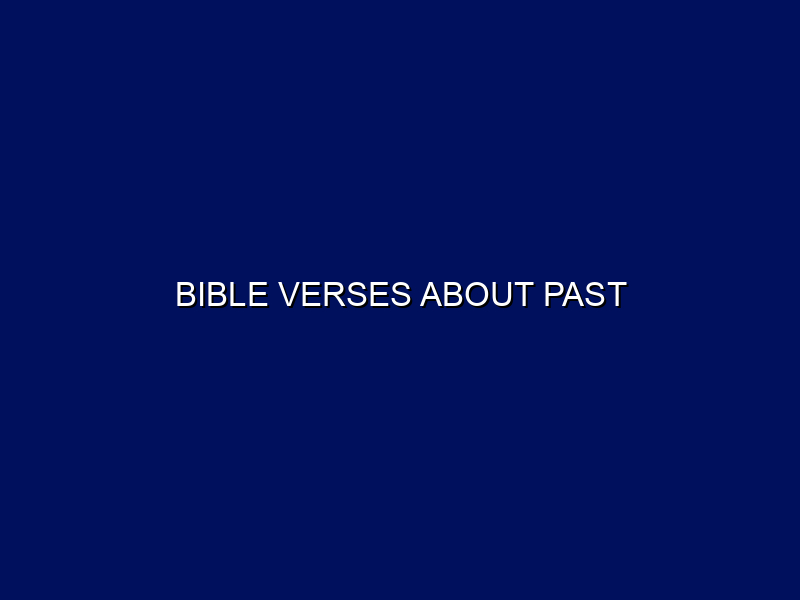 BIBLE VERSES ABOUT PAST